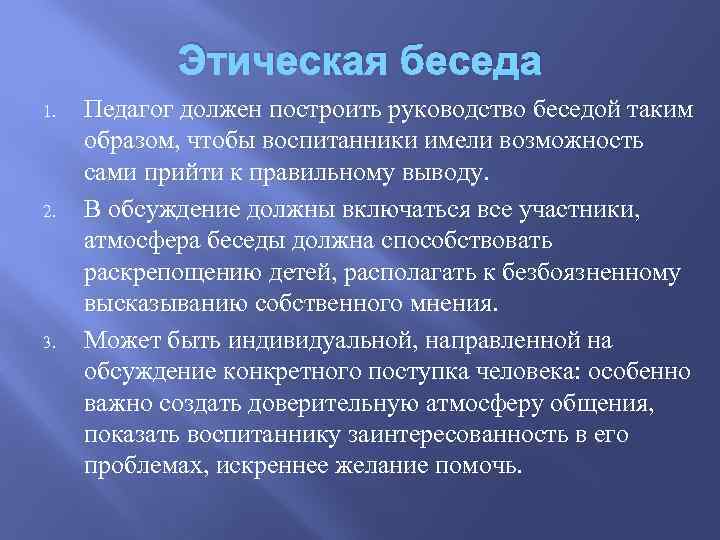 Этическая беседа

1. Педагог должен построить руководство беседой таким образом, чтобы воспитанники имели возможность сами прийти к правильному выводу.

2. В обсуждение должны включаться все участники, атмосфера беседы должна способствовать раскрепощению детей, располагать к безбоязненному высказыванию собственного мнения.

3. Может быть индивидуальной, направленной на обсуждение конкретного поступка человека: особенно важно создать доверительную атмосферу общения, показать воспитаннику заинтересованность в его проблемах, искреннее желание помочь.